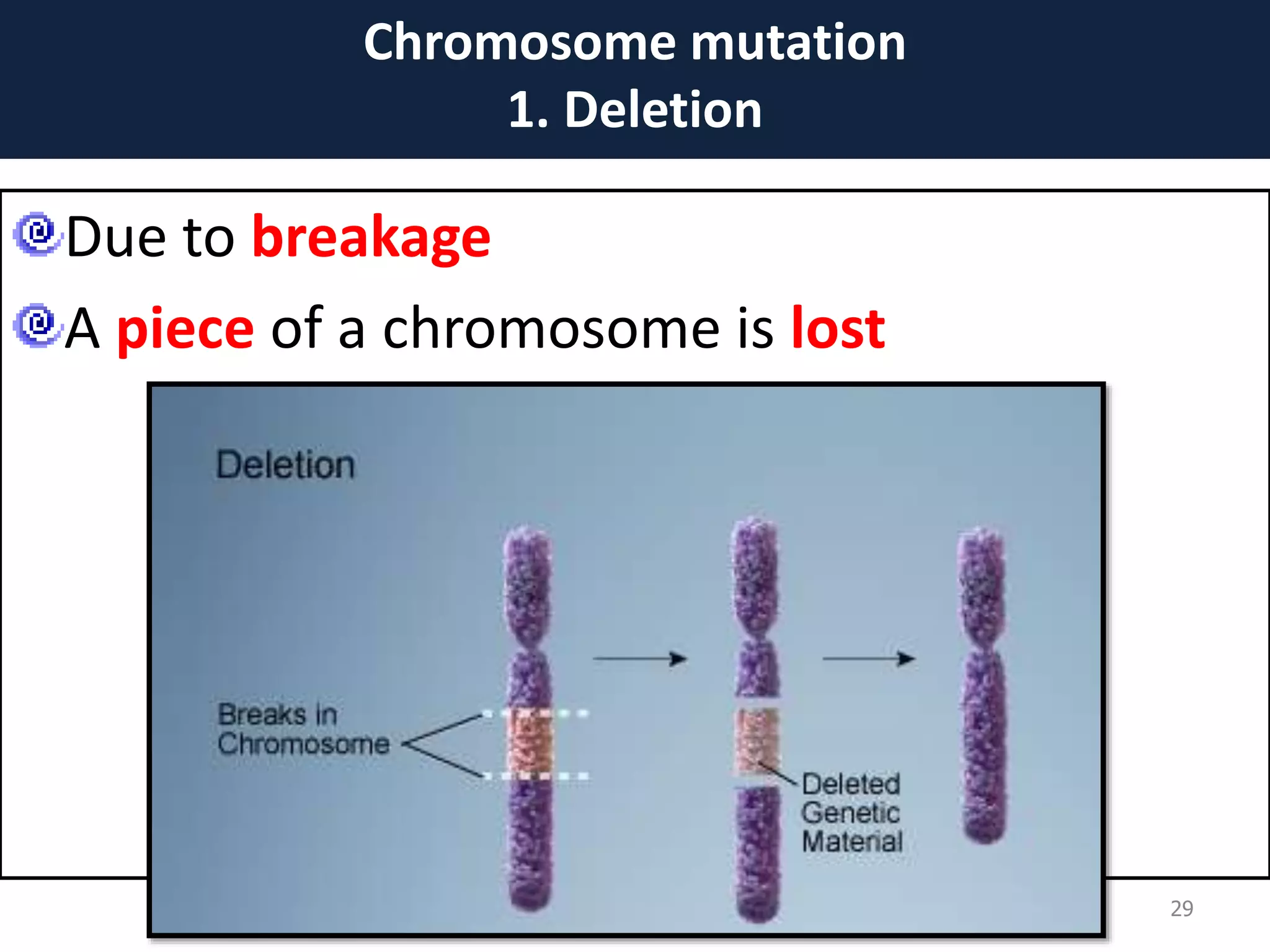 Chromosome mutation
1. Deletion

Due to breakage

A piece of a chromosome is lost

Deletion

Breaks in Chromosome

Deleted Genetic Material

29